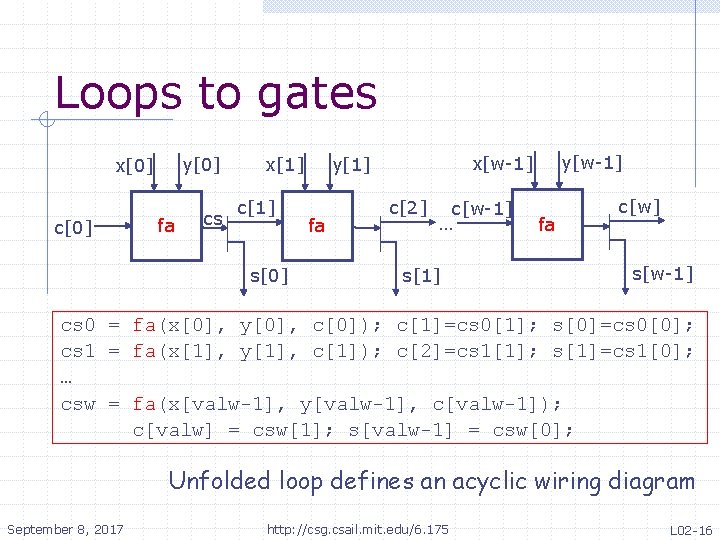 Loops to gates

x[0] y[0] x[1] y[1] x[w-1] y[w-1]

c[0] fa cs c[1] fa c[2] … c[w-1] fa c[w]

s[0] s[1] s[w-1]

cs0 = fa(x[0], y[0], c[0]); c[1]=cs0[1]; s[0]=cs0[0];
cs1 = fa(x[1], y[1], c[1]); c[2]=cs1[1]; s[1]=cs1[0];
…
csw = fa(x[valw-1], y[valw-1], c[valw-1]);
c[valw] = csw[1]; s[valw-1] = csw[0];

Unfolded loop defines an acyclic wiring diagram

September 8, 2017

http://csg.csail.mit.edu/6.175

L02-16